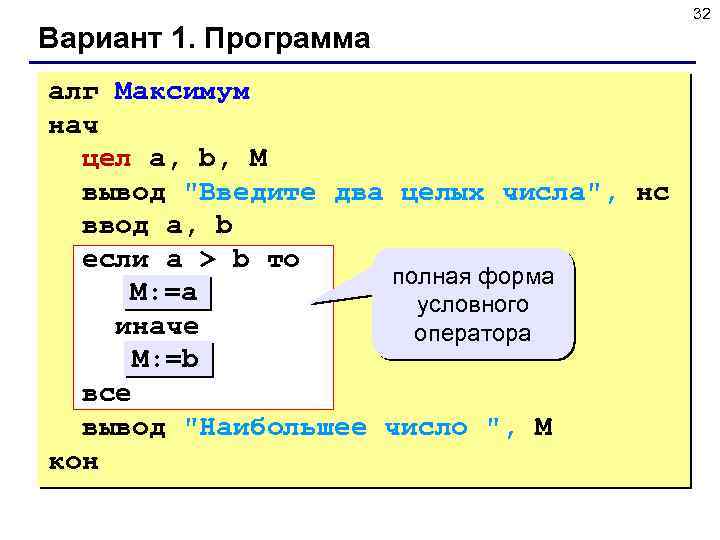 32

Вариант 1. Программа

алг Максимум
нач
цел a, b, M
вывод "Введите два целых числа", нс
ввод a, b
если a > b то
M:=a
иначе
M:=b
все
вывод "Наибольшее число ", M
кон

полная форма условного оператора